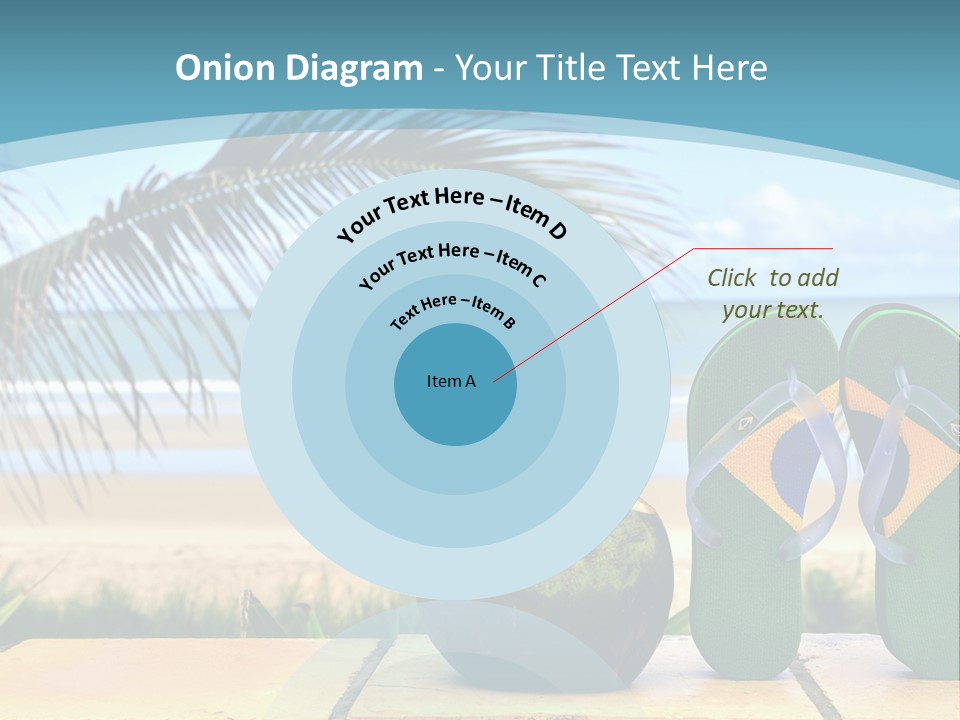 Onion Diagram - Your Title Text Here

Your Text Here – Item D

Your Text Here – Item C

Text Here – Item B

Item A

Click to add your text.